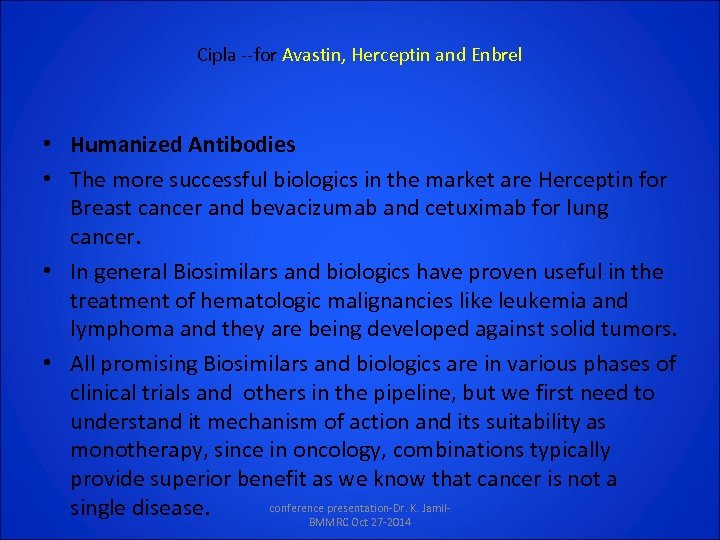 Cipla --for Avastin, Herceptin and Enbrel

• Humanized Antibodies
• The more successful biologics in the market are Herceptin for Breast cancer and bevacizumab and cetuximab for lung cancer.
• In general Biosimilars and biologics have proven useful in the treatment of hematologic malignancies like leukemia and lymphoma and they are being developed against solid tumors.
• All promising Biosimilars and biologics are in various phases of clinical trials and others in the pipeline, but we first need to understand it mechanism of action and its suitability as monotherapy, since in oncology, combinations typically provide superior benefit as we know that cancer is not a single disease.

conference presentation-Dr. K. Jamil-BMMRC Oct 27-2014